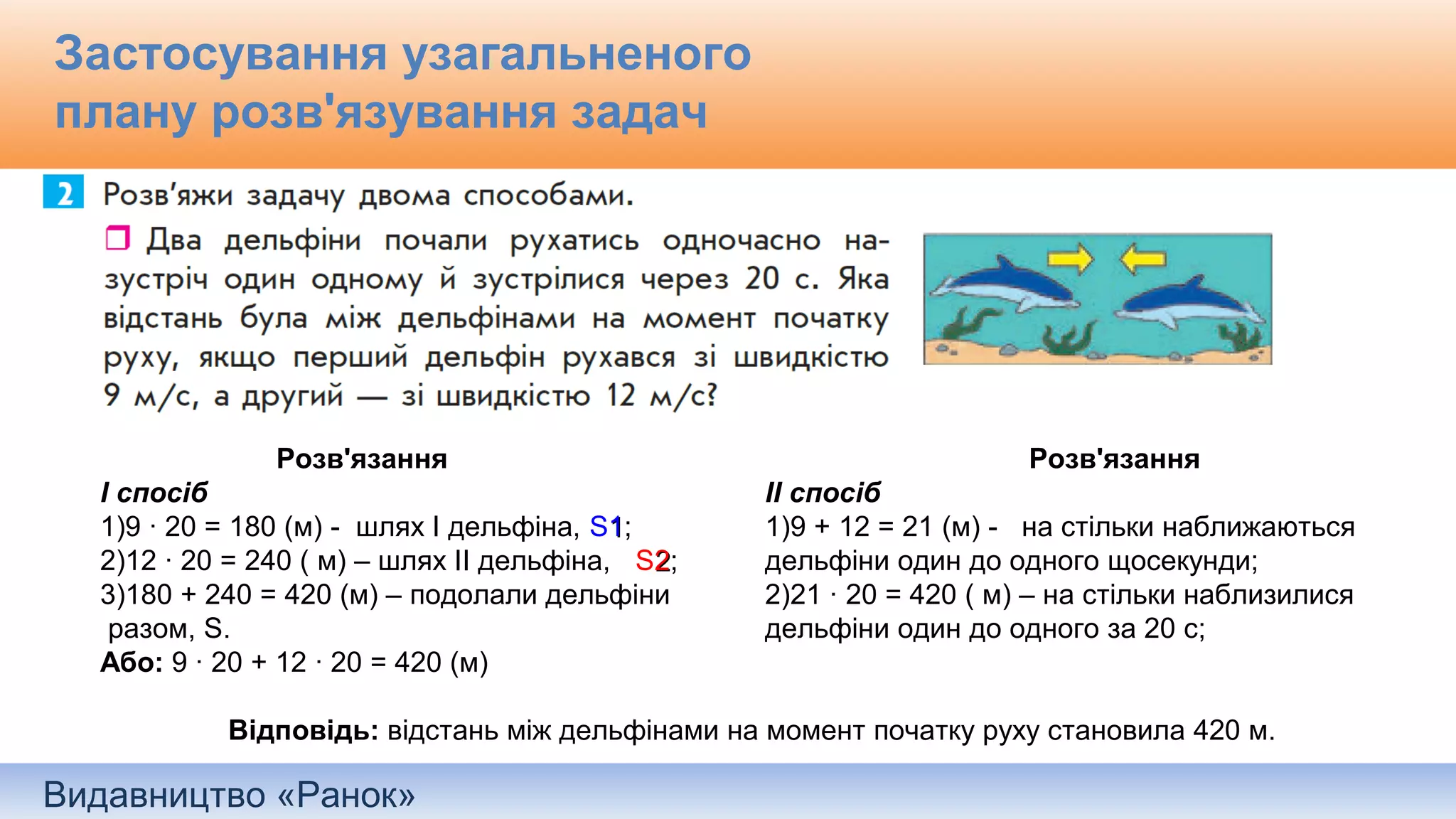 Застосування узагальненого плану розв'язування задач

2 Розв'яжи задачу двома способами.

Два дельфіни почали рухатись одночасно назустріч один одному й зустрілися через 20 с. Яка відстань була між дельфінами на момент початку руху, якщо перший дельфін рухався зі швидкістю 9 м/с, а другий — зі швидкістю 12 м/с?

Розв'язання
I спосіб
1)9 · 20 = 180 (м) - шлях I дельфіна, S1;
2)12 · 20 = 240 ( м) – шлях II дельфіна, S2;
3)180 + 240 = 420 (м) – подолали дельфіни разом, S.
Або: 9 · 20 + 12 · 20 = 420 (м)

Розв'язання
II спосіб
1)9 + 12 = 21 (м) - на стільки наближаються дельфіни один до одного щосекунди;
2)21 · 20 = 420 ( м) – на стільки наблизилися дельфіни один до одного за 20 с;

Відповідь: відстань між дельфінами на момент початку руху становила 420 м.

Видавництво «Ранок»